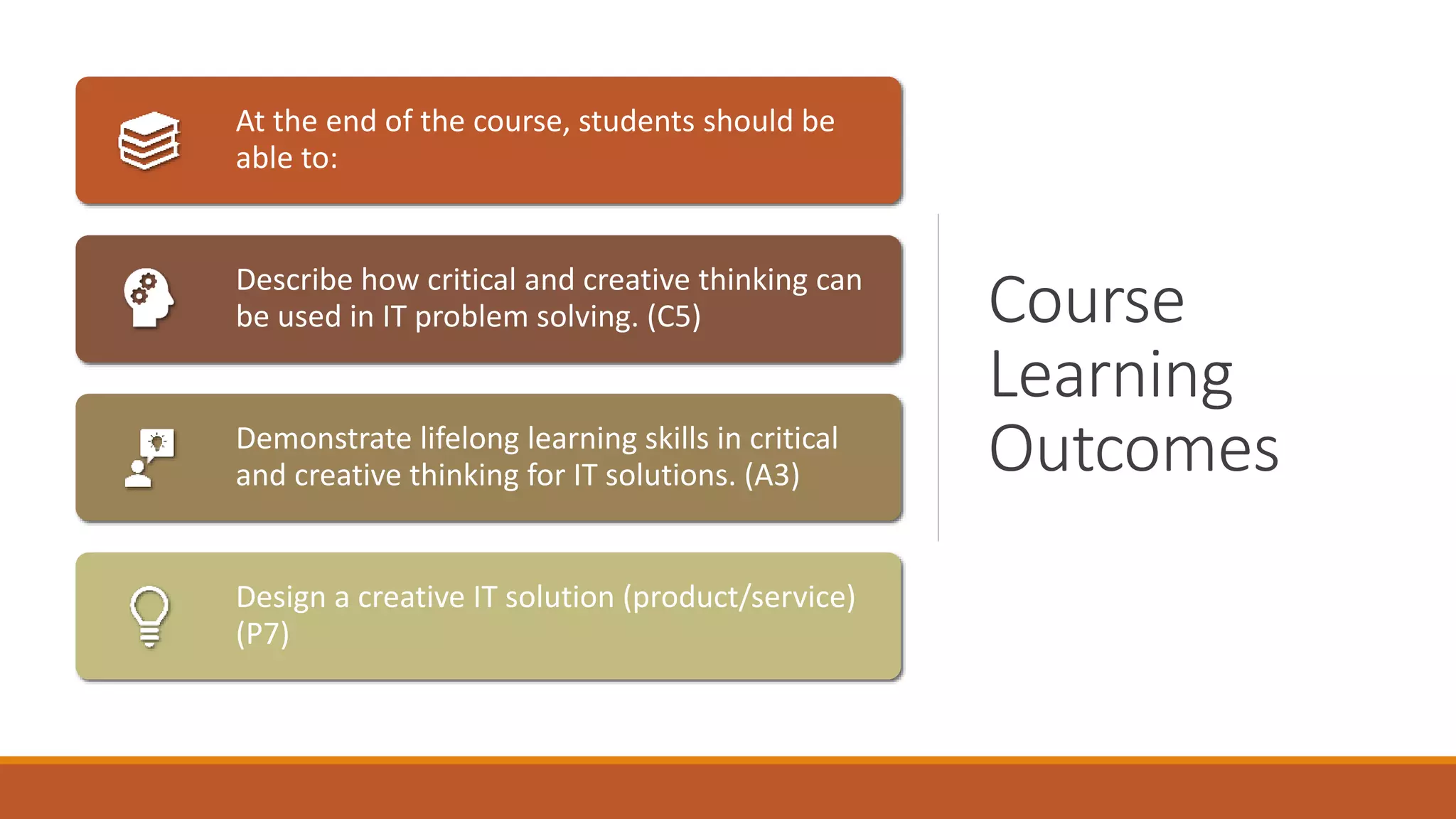 At the end of the course, students should be able to:

Describe how critical and creative thinking can be used in IT problem solving. (C5)

Demonstrate lifelong learning skills in critical and creative thinking for IT solutions. (A3)

Design a creative IT solution (product/service) (P7)

Course Learning Outcomes